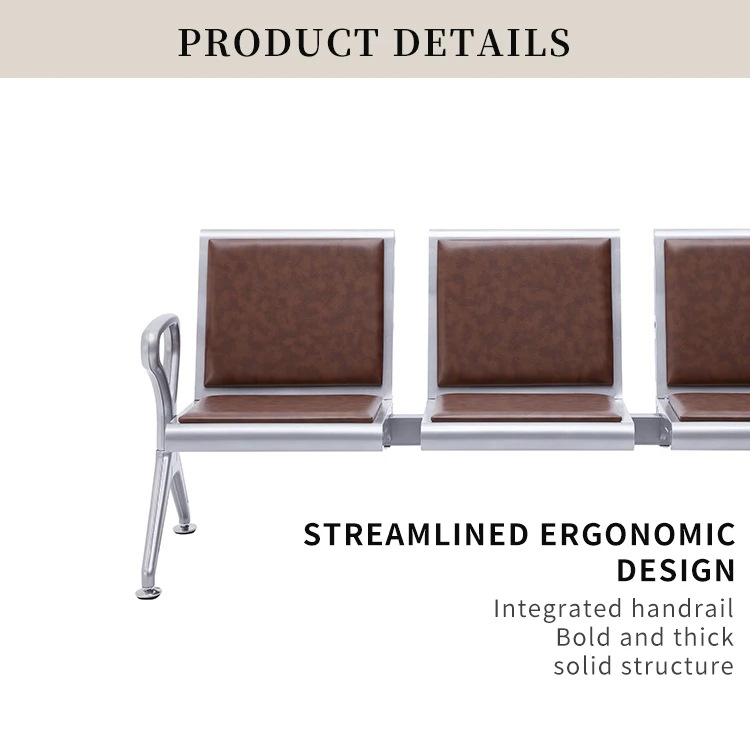 PRODUCT DETAILS

STREAMLINED ERGONOMIC DESIGN

Integrated handrail
Bold and thick
solid structure